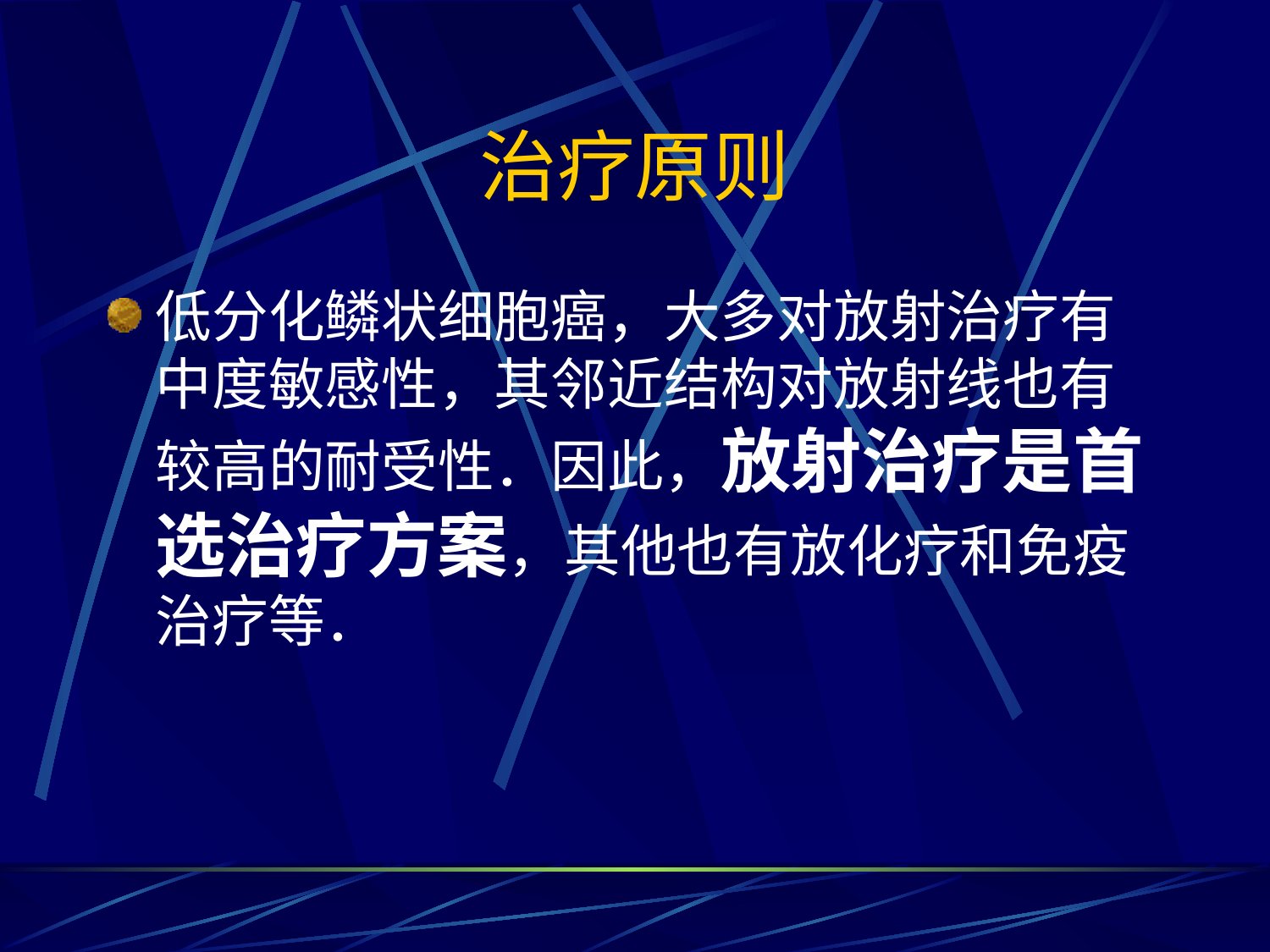 治疗原则

低分化鳞状细胞癌，大多对放射治疗有中度敏感性，其邻近结构对放射线也有较高的耐受性．因此，放射治疗是首选治疗方案，其他也有放化疗和免疫治疗等．